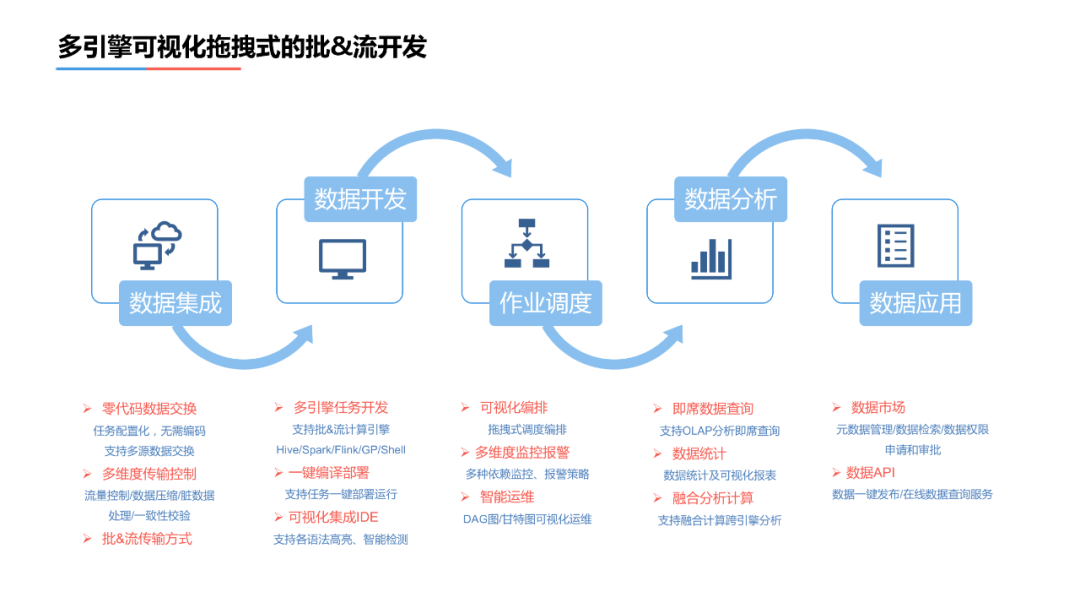 多引擎可视化拖拽式的批&流开发

数据集成

数据开发

作业调度

数据分析

数据应用

➢ 零代码数据交换
任务配置化，无需编码
支持多源数据交换
➢ 多维度传输控制
流量控制/数据压缩/脏数据处理/一致性校验
➢ 批&流传输方式

➢ 多引擎任务开发
支持批&流计算引擎
Hive/Spark/Flink/GP/Shell
➢ 一键编译部署
支持任务一键部署运行
➢ 可视化集成IDE
支持各语法高亮、智能检测

➢ 可视化编排
拖拽式调度编排
➢ 多维度监控报警
多种依赖监控、报警策略
➢ 智能运维
DAG图/甘特图可视化运维

➢ 即席数据查询
支持OLAP分析即席查询
➢ 数据统计
数据统计及可视化报表
➢ 融合分析计算
支持融合计算跨引擎分析

➢ 数据市场
元数据管理/数据检索/数据权限申请和审批
➢ 数据API
数据一键发布/在线数据查询服务